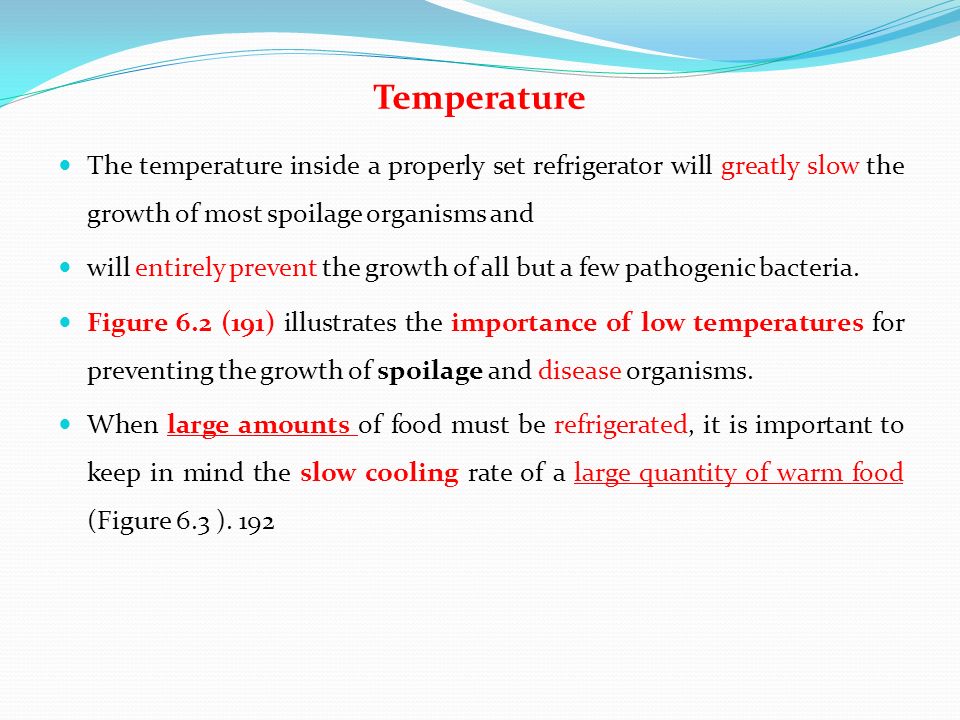 Temperature

The temperature inside a properly set refrigerator will greatly slow the growth of most spoilage organisms and

will entirely prevent the growth of all but a few pathogenic bacteria.

Figure 6.2 (191) illustrates the importance of low temperatures for preventing the growth of spoilage and disease organisms.

When large amounts of food must be refrigerated, it is important to keep in mind the slow cooling rate of a large quantity of warm food (Figure 6.3 ). 192